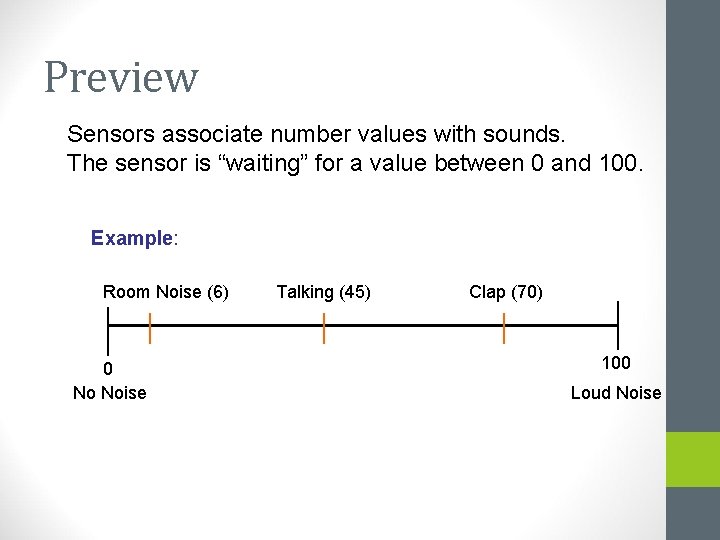 Preview

Sensors associate number values with sounds.
The sensor is “waiting” for a value between 0 and 100.

Example:

Room Noise (6)
Talking (45)
Clap (70)

0
No Noise

100
Loud Noise